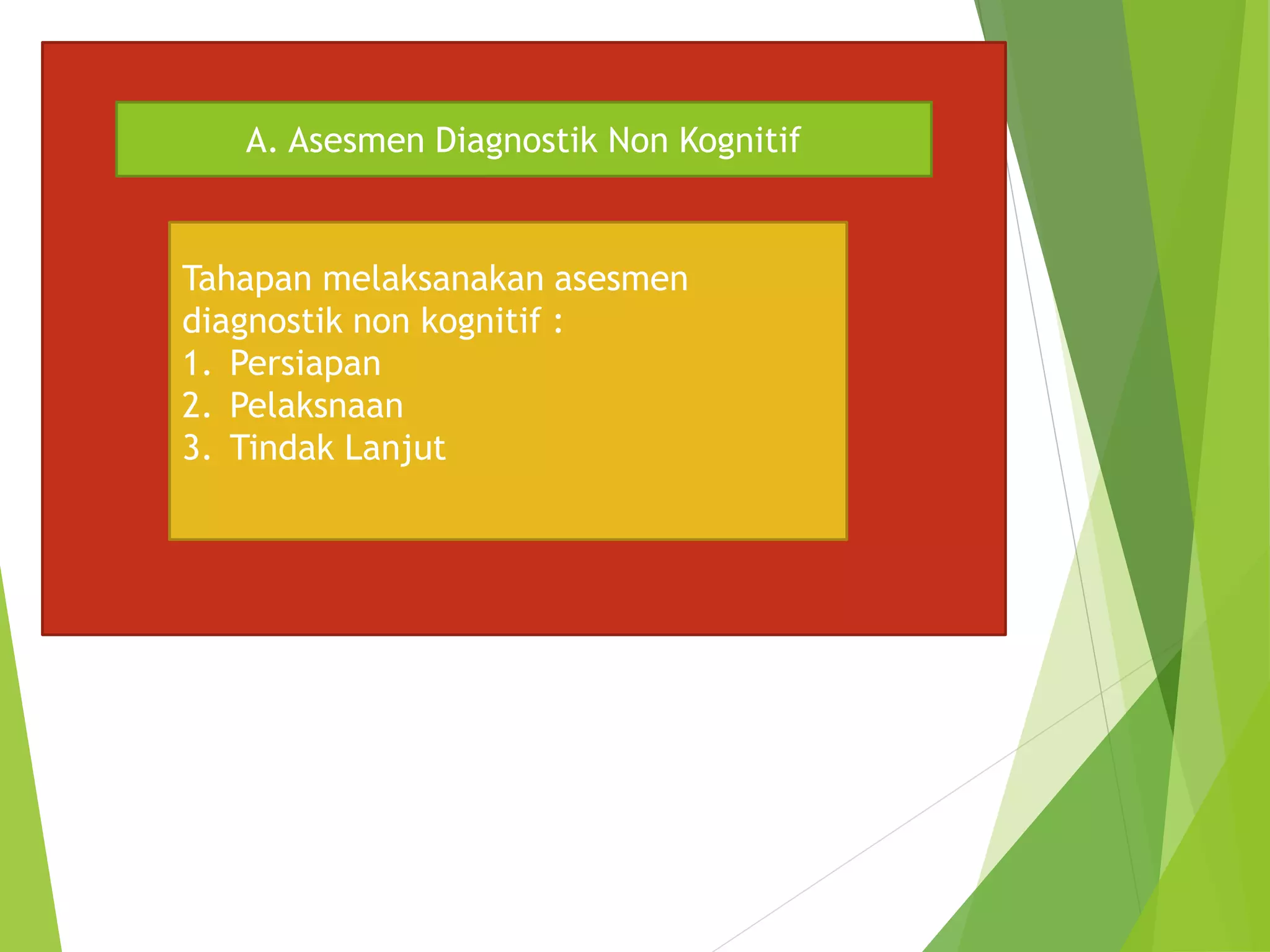 A. Asesmen Diagnostik Non Kognitif

Tahapan melaksanakan asesmen diagnostik non kognitif :
1. Persiapan
2. Pelaksnaan
3. Tindak Lanjut